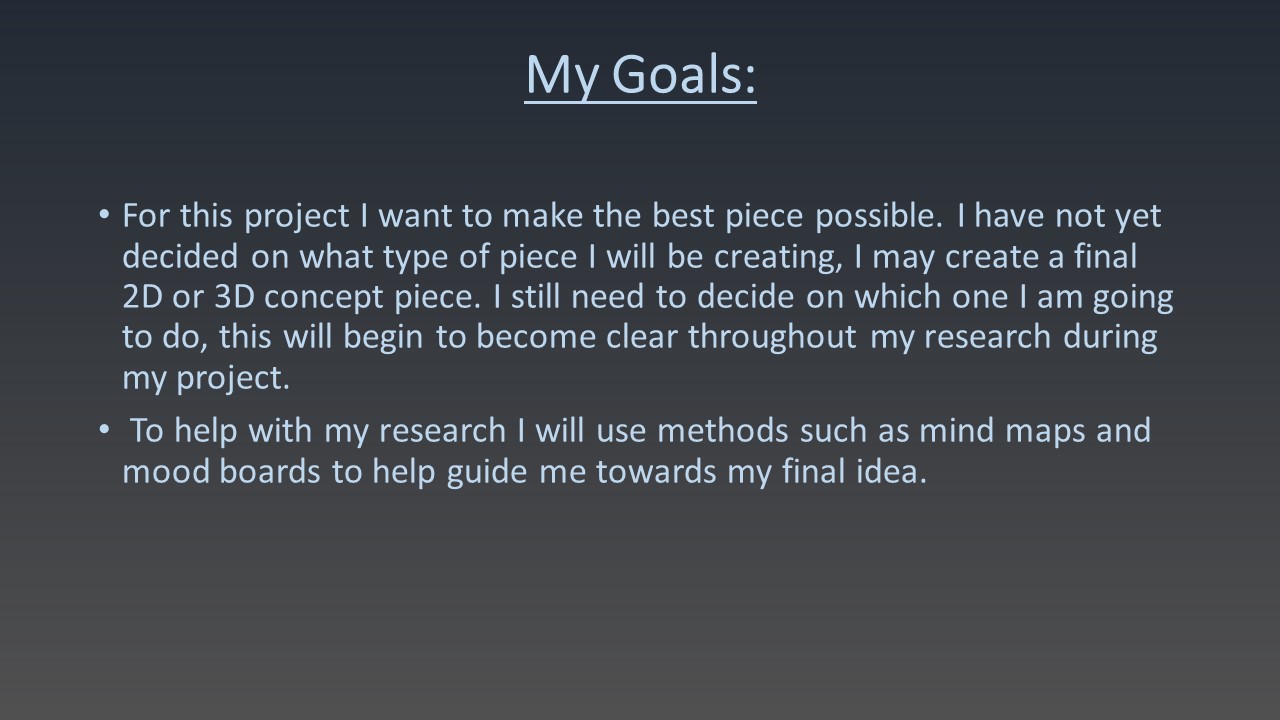 My Goals:

• For this project I want to make the best piece possible. I have not yet decided on what type of piece I will be creating, I may create a final 2D or 3D concept piece. I still need to decide on which one I am going to do, this will begin to become clear throughout my research during my project.

• To help with my research I will use methods such as mind maps and mood boards to help guide me towards my final idea.